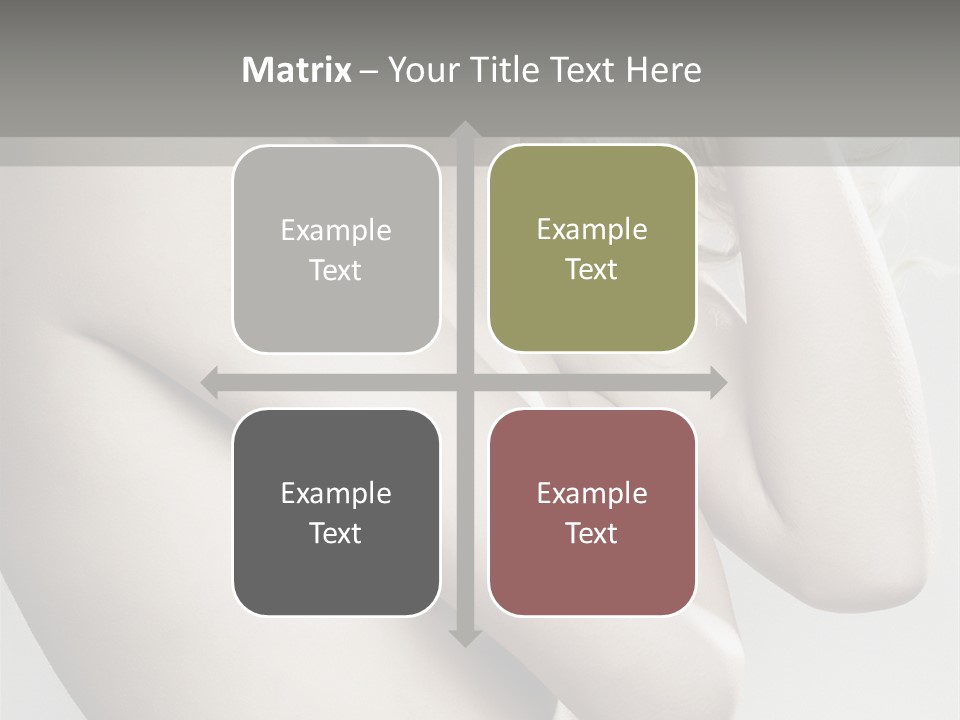 Matrix – Your Title Text Here

Example Text

Example Text

Example Text

Example Text